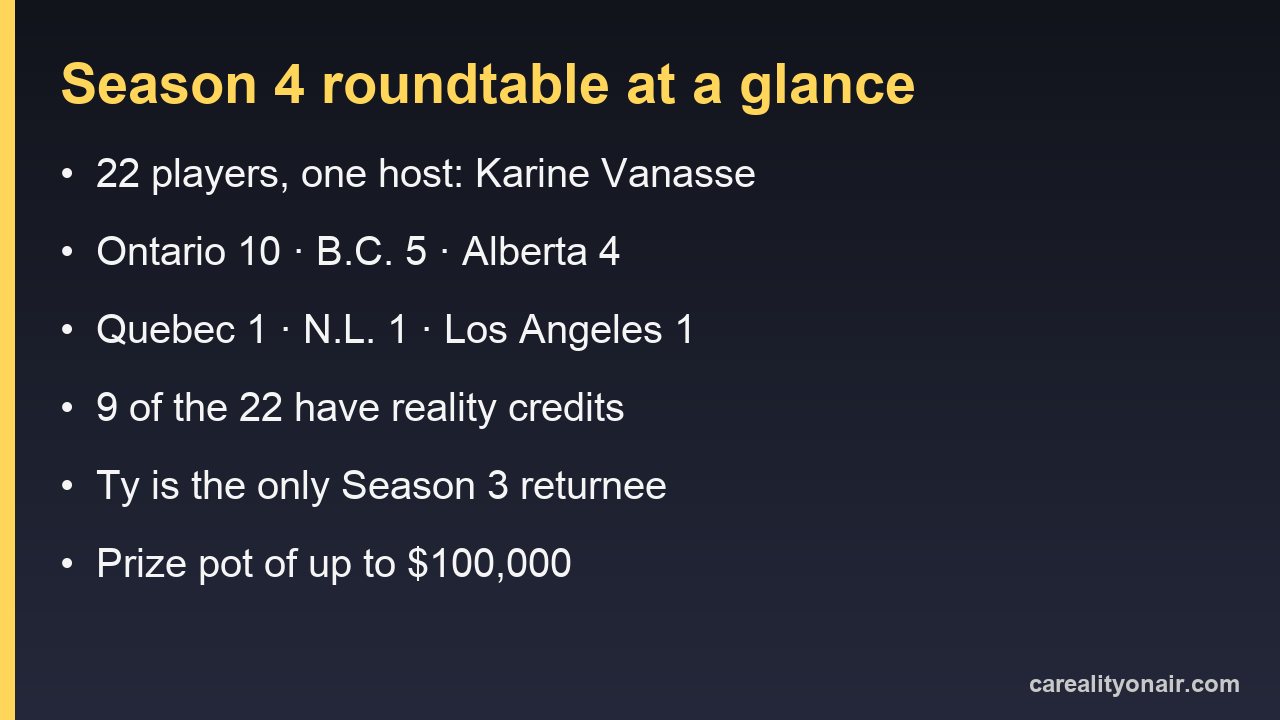 Season 4 roundtable at a glance

• 22 players, one host: Karine Vanasse

• Ontario 10 · B.C. 5 · Alberta 4

• Quebec 1 · N.L. 1 · Los Angeles 1

• 9 of the 22 have reality credits

• Ty is the only Season 3 returnee

• Prize pot of up to \$100,000

carealityonair.com